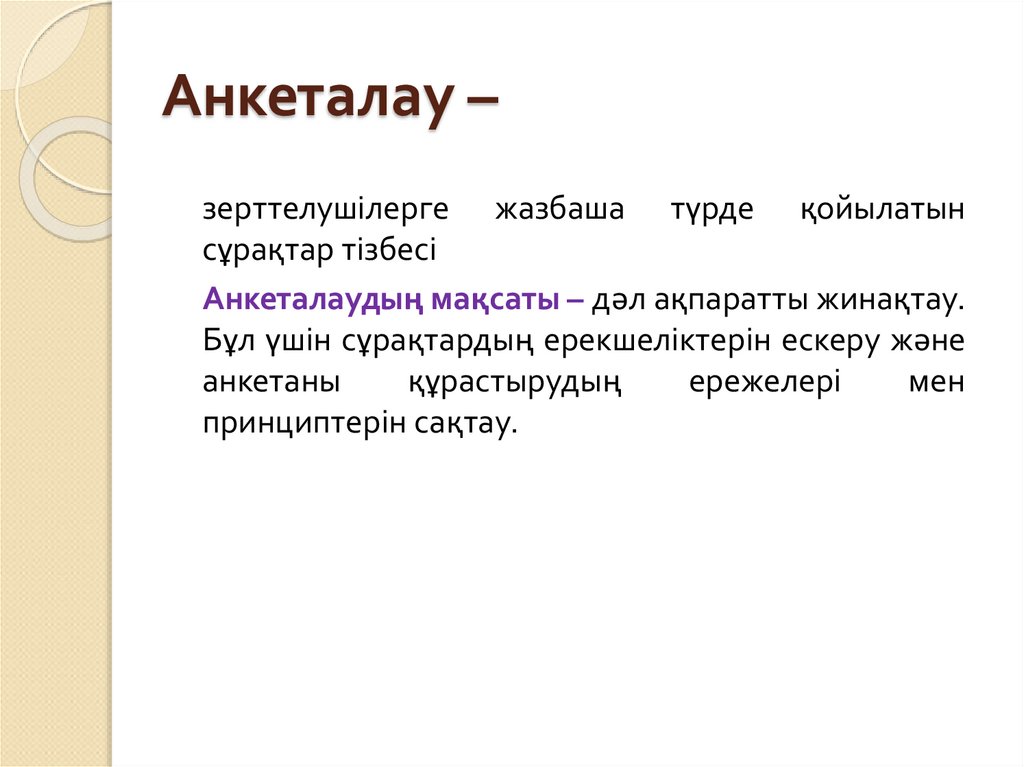 Анкеталау –

зерттелушілерге жазбаша түрде қойылатын сұрақтар тізбесі

Анкеталаудың мақсаты – дәл ақпаратты жинақтау. Бұл үшін сұрақтардың ерекшеліктерін ескеру және анкетаны құрастырудың ережелері мен принциптерін сақтау.